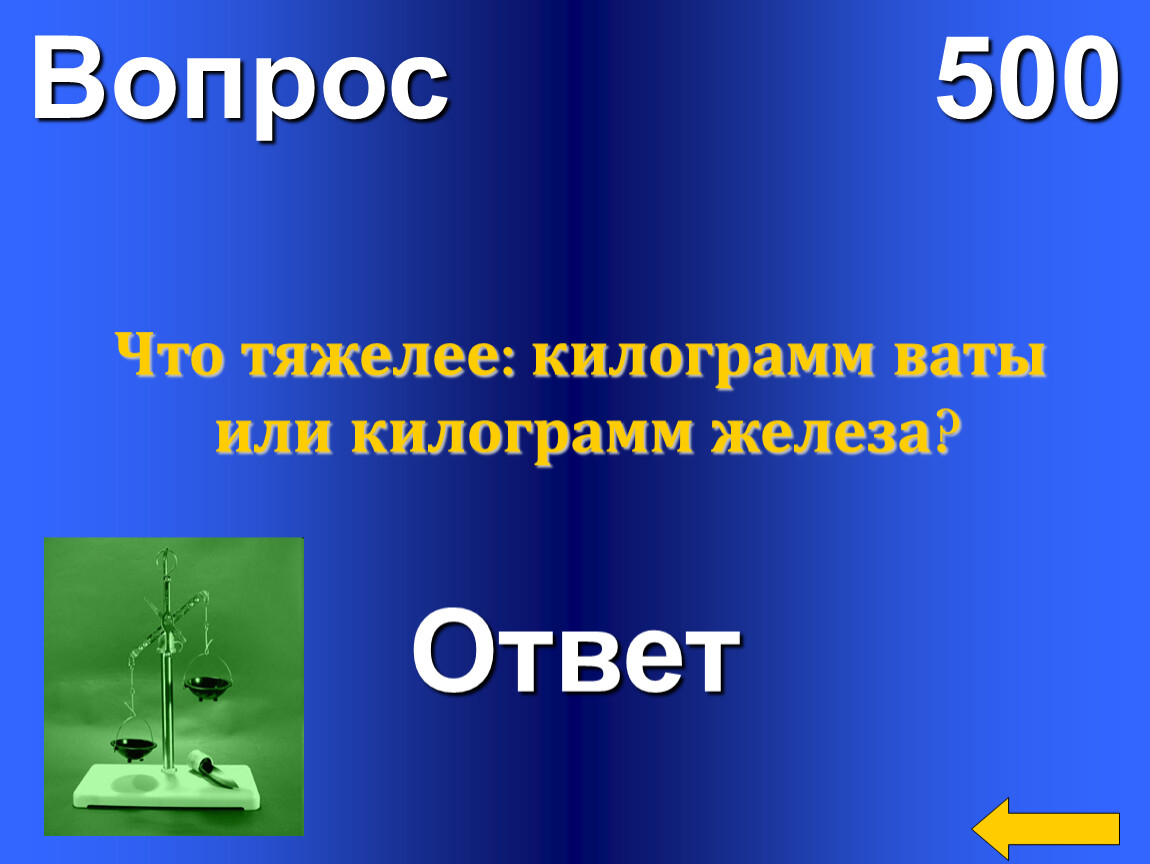 Вопрос 500

Что тяжелее: килограмм ваты или килограмм железа?

Ответ